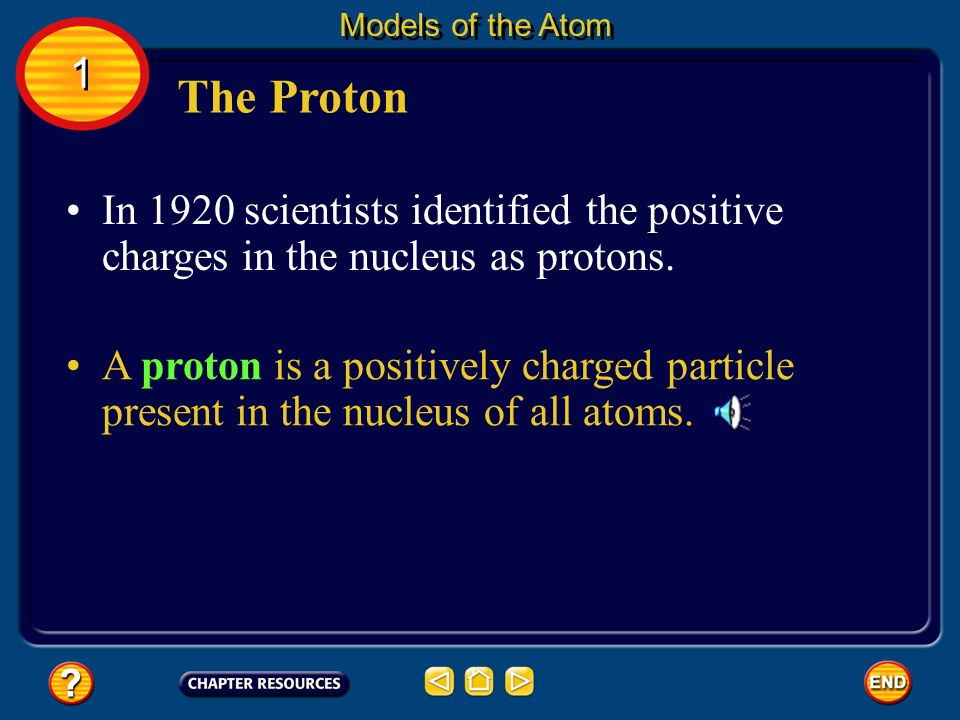 Models of the Atom

1

The Proton

• In 1920 scientists identified the positive charges in the nucleus as protons.

• A proton is a positively charged particle present in the nucleus of all atoms.

?

CHAPTER RESOURCES

END